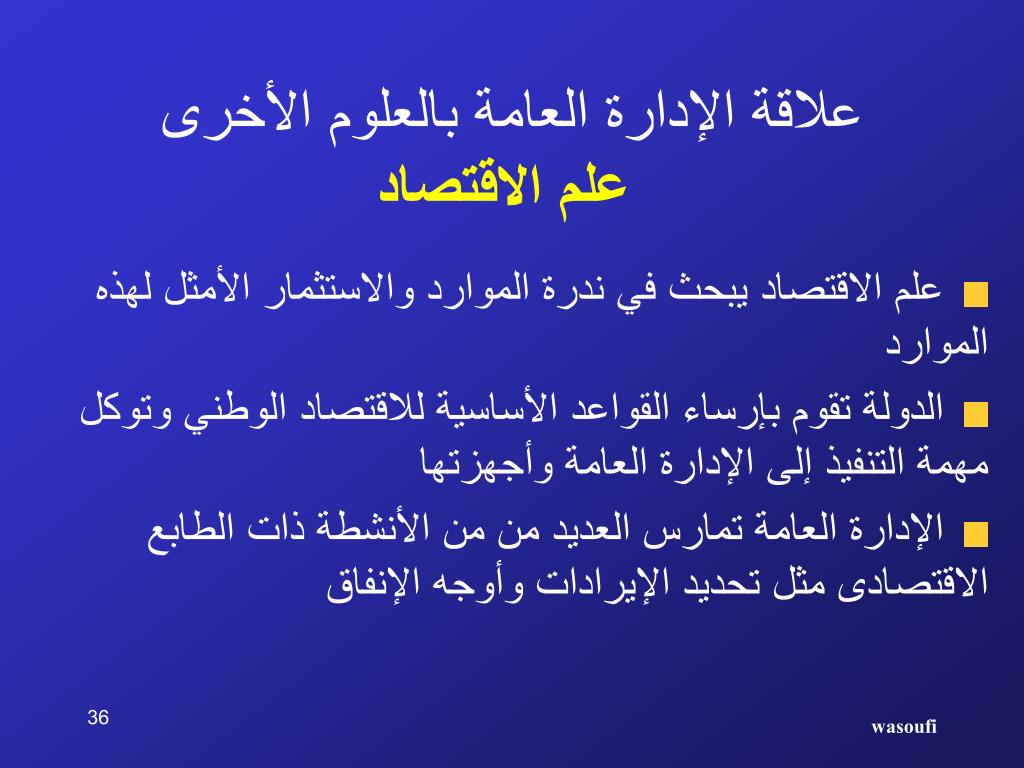 علاقة الإدارة العامة بالعلوم الأخرى
علم الاقتصاد

علم الاقتصاد يبحث في ندرة الموارد والاستثمار الأمثل لهذه الموارد

الدولة تقوم بإرساء القواعد الأساسية للاقتصاد الوطني وتوكل مهمة التنفيذ إلى الإدارة العامة وأجهزتها

الإدارة العامة تمارس العديد من من الأنشطة ذات الطابع الاقتصادى مثل تحديد الإيرادات وأوجه الإنفاق

36

wasoufi